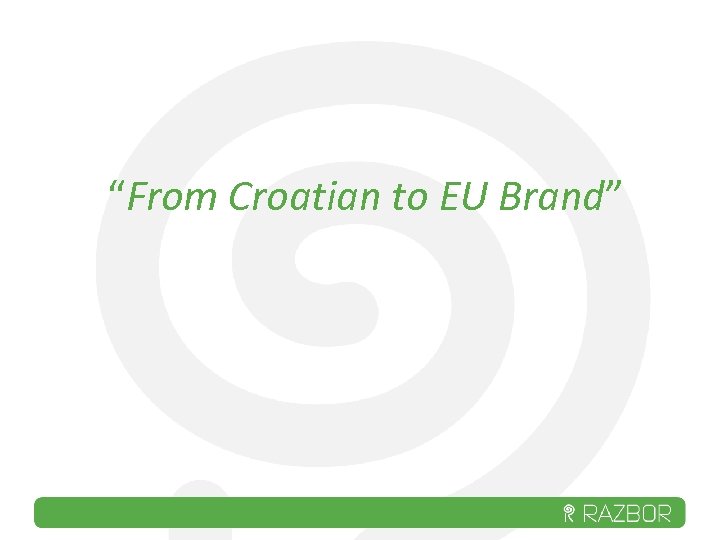 “From Croatian to EU Brand”

RAZBOR